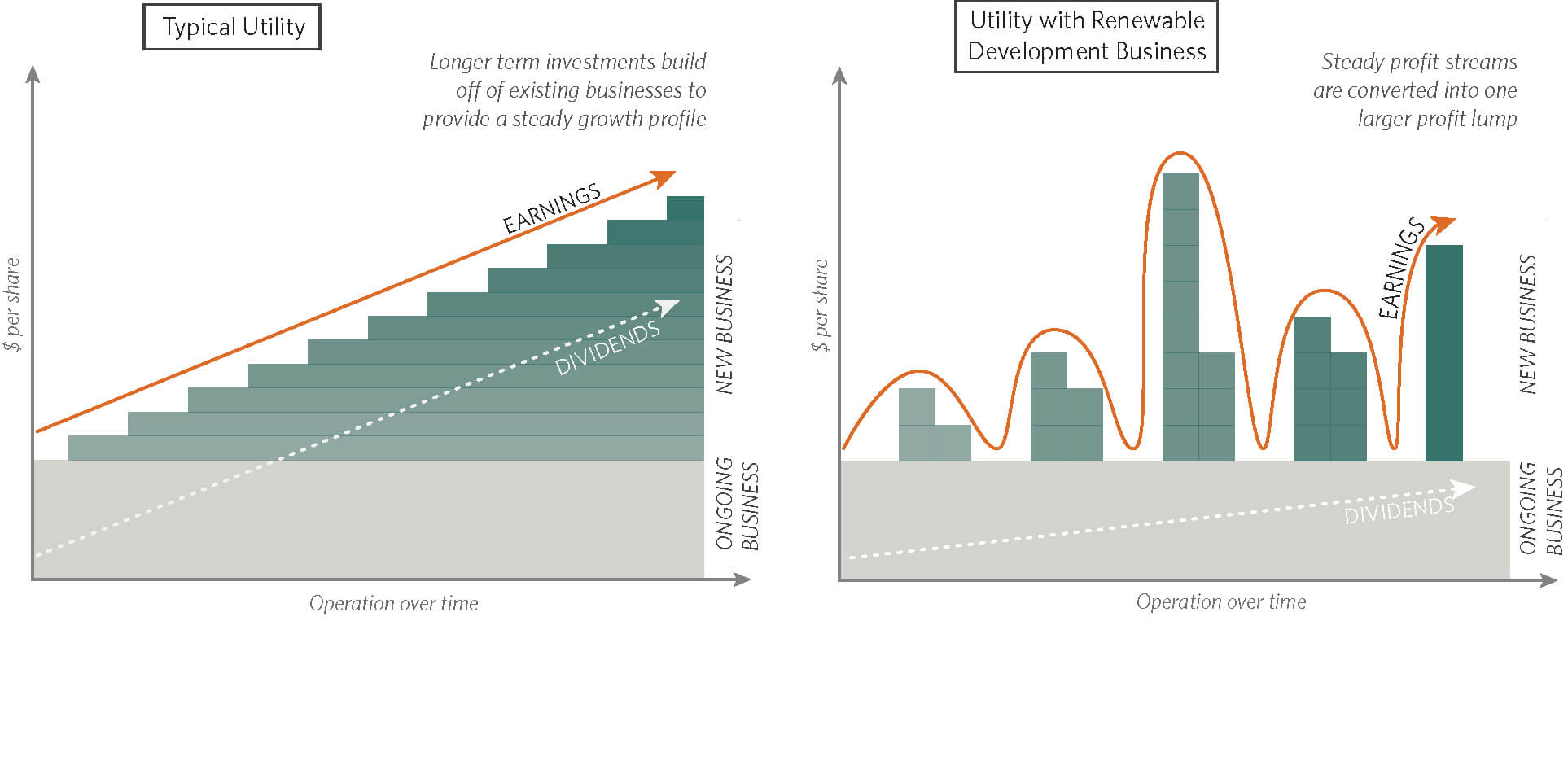 Typical Utility

Longer term investments build off of existing businesses to provide a steady growth profile

$ per share

EARNINGS

DIVIDENDS

NEW BUSINESS

ONGOING BUSINESS

Operation over time

Utility with Renewable Development Business

Steady profit streams are converted into one larger profit lump

$ per share

EARNINGS

DIVIDENDS

NEW BUSINESS

ONGOING BUSINESS

Operation over time